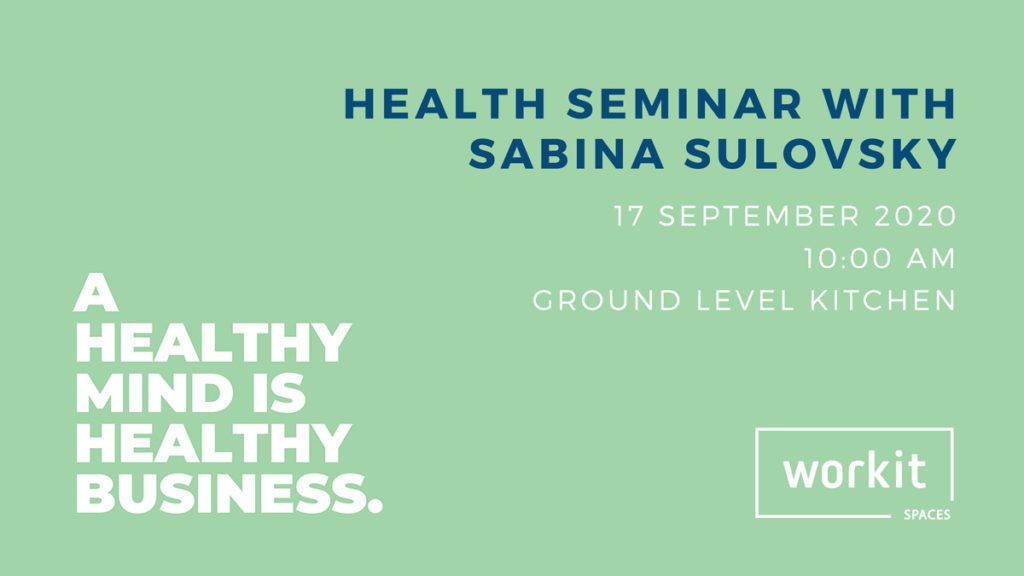 HEALTH SEMINAR WITH SABINA SULOVSKY

17 SEPTEMBER 2020
10:00 AM
GROUND LEVEL KITCHEN

A HEALTHY MIND IS HEALTHY BUSINESS.

workit
SPACES